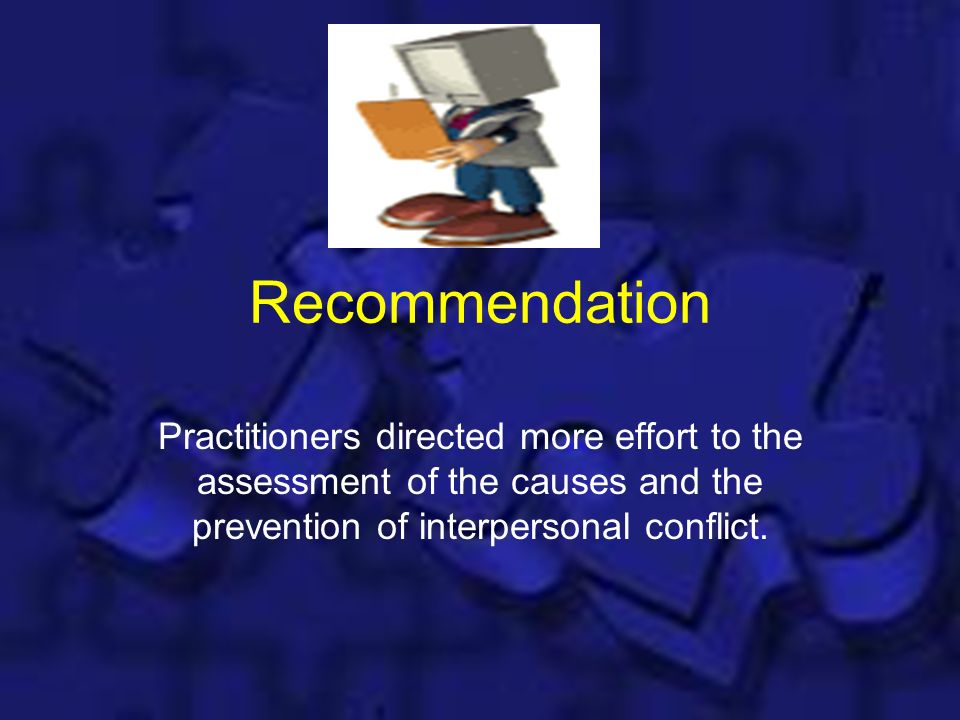 Recommendation

Practitioners directed more effort to the assessment of the causes and the prevention of interpersonal conflict.